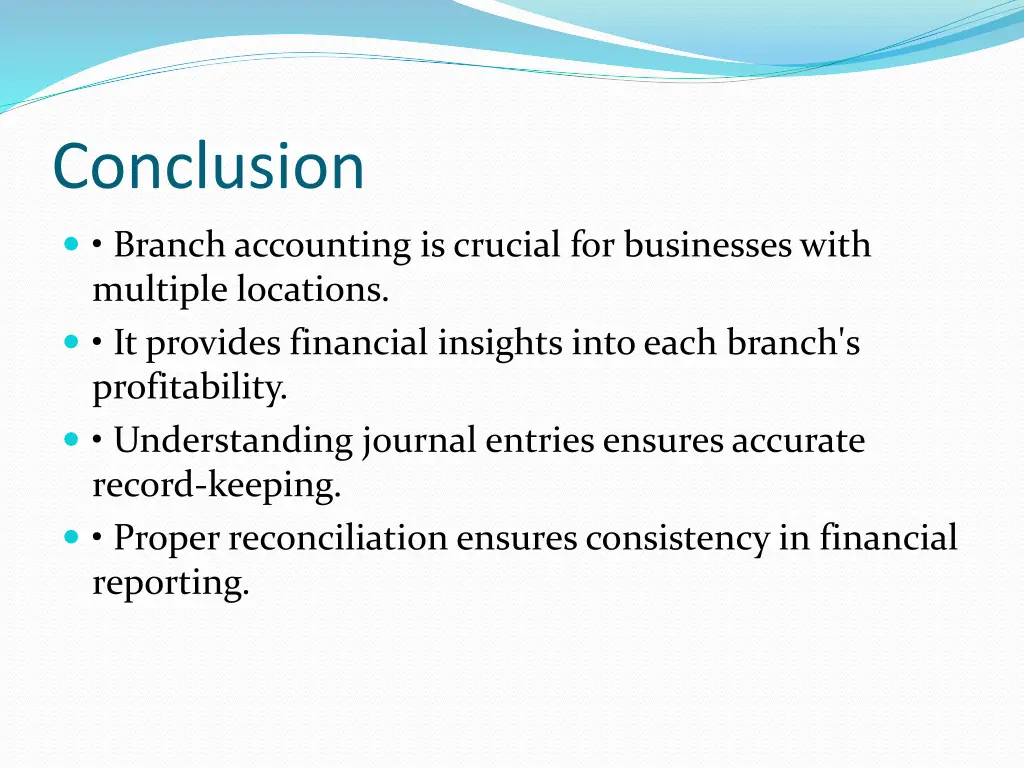 Conclusion

• Branch accounting is crucial for businesses with multiple locations.
• It provides financial insights into each branch's profitability.
• Understanding journal entries ensures accurate record-keeping.
• Proper reconciliation ensures consistency in financial reporting.